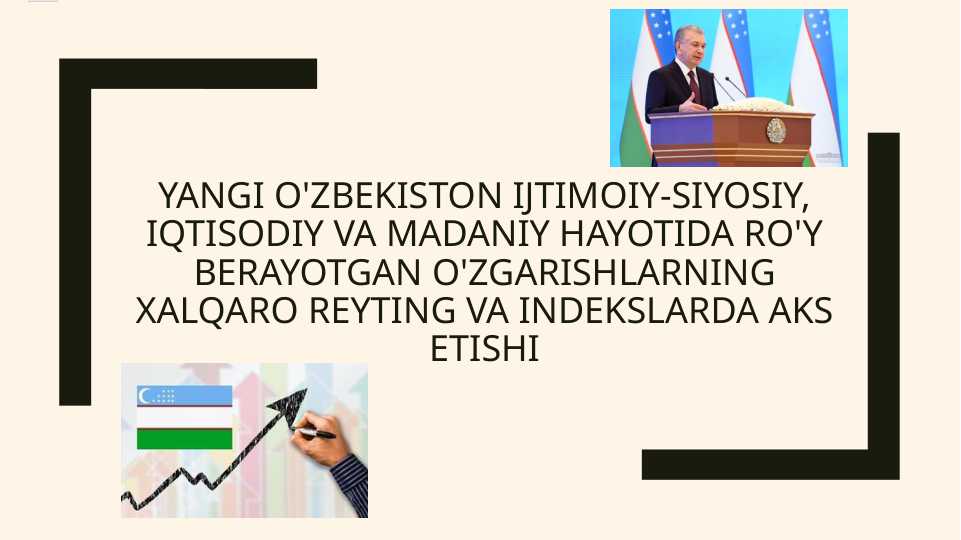 YANGI O'ZBEKISTON IJTIMOIY-SIYOSIY, IQTISODIY VA MADANIY HAYOTIDA RO'Y BERAYOTGAN O'ZGARISHLARNING XALQARO REYTING VA INDEKSLARDA AKS ETISHI